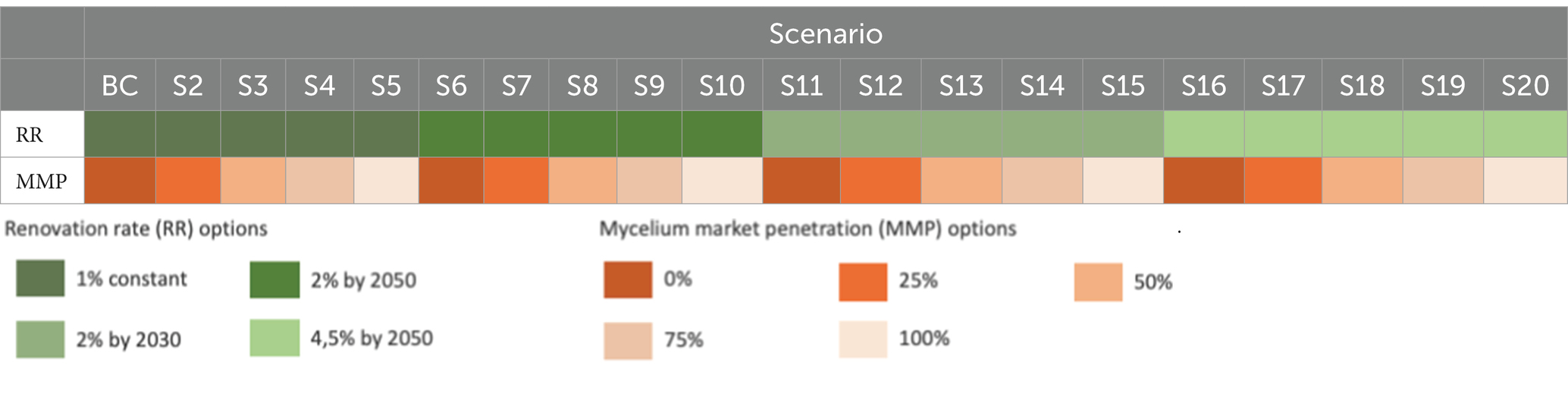 |  | Scenario | | | | | | | | | | | | | | | | | | | |
|---|---|---|---|---|---|---|---|---|---|---|---|---|---|---|---|---|---|---|---|---|
|  | BC | S2 | S3 | S4 | S5 | S6 | S7 | S8 | S9 | S10 | S11 | S12 | S13 | S14 | S15 | S16 | S17 | S18 | S19 | S20 |
| RR | | | | | | | | | | | | | | | | | | | | |
| MMP | | | | | | | | | | | | | | | | | | | | |

Renovation rate (RR) options

1% constant
2% by 2050
2% by 2030
4,5% by 2050

Mycelium market penetration (MMP) options

0%
25%
50%
75%
100%